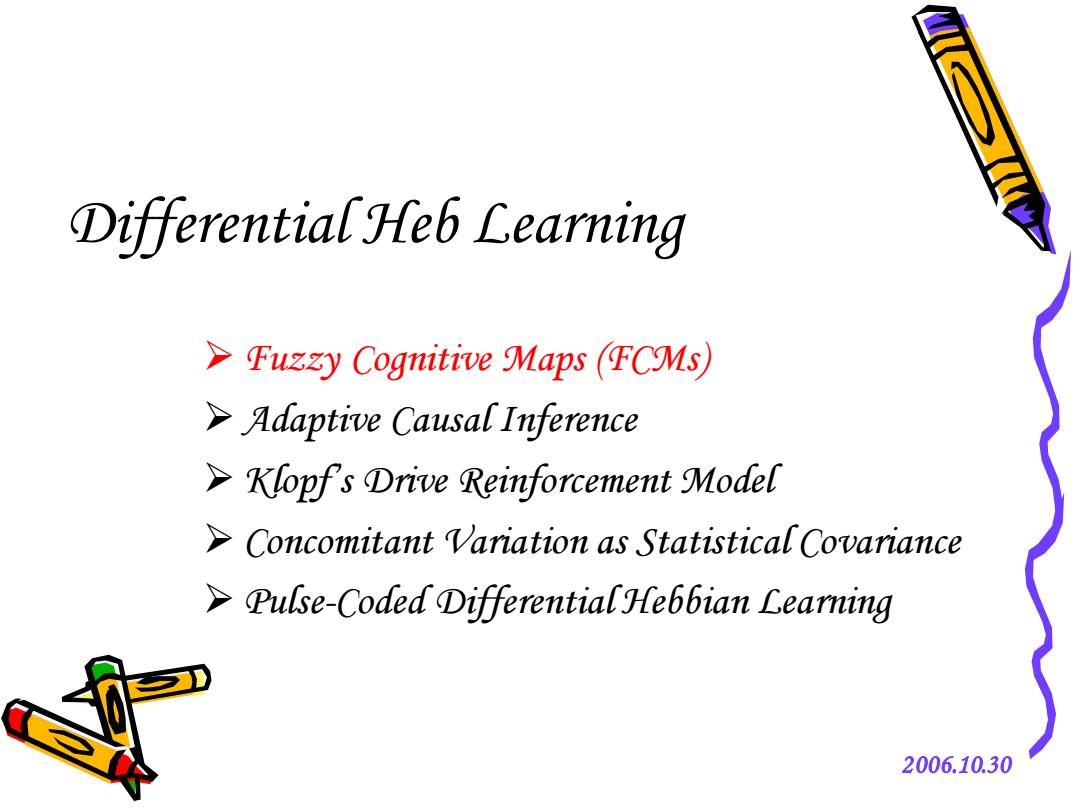 Differential Heb Learning

➢ Fuzzy Cognitive Maps (FCMs)
➢ Adaptive Causal Inference
➢ Klopf's Drive Reinforcement Model
➢ Concomitant Variation as Statistical Covariance
➢ Pulse-Coded Differential Hebbian Learning

2006.10.30